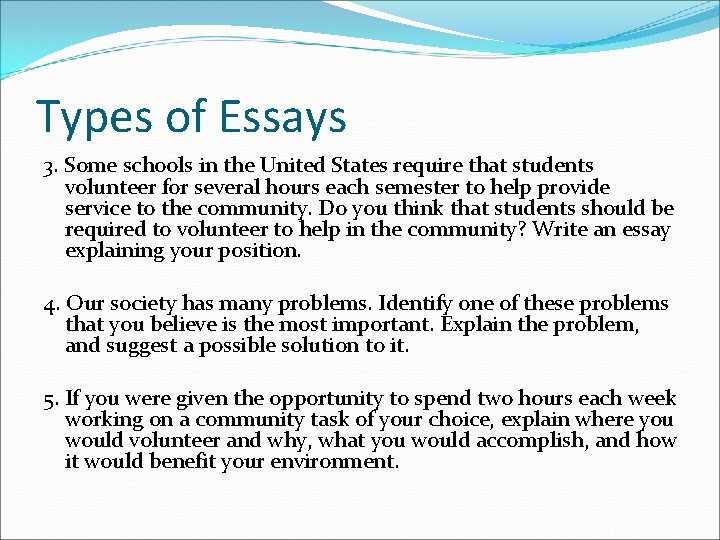 Types of Essays

3. Some schools in the United States require that students volunteer for several hours each semester to help provide service to the community. Do you think that students should be required to volunteer to help in the community? Write an essay explaining your position.

4. Our society has many problems. Identify one of these problems that you believe is the most important. Explain the problem, and suggest a possible solution to it.

5. If you were given the opportunity to spend two hours each week working on a community task of your choice, explain where you would volunteer and why, what you would accomplish, and how it would benefit your environment.